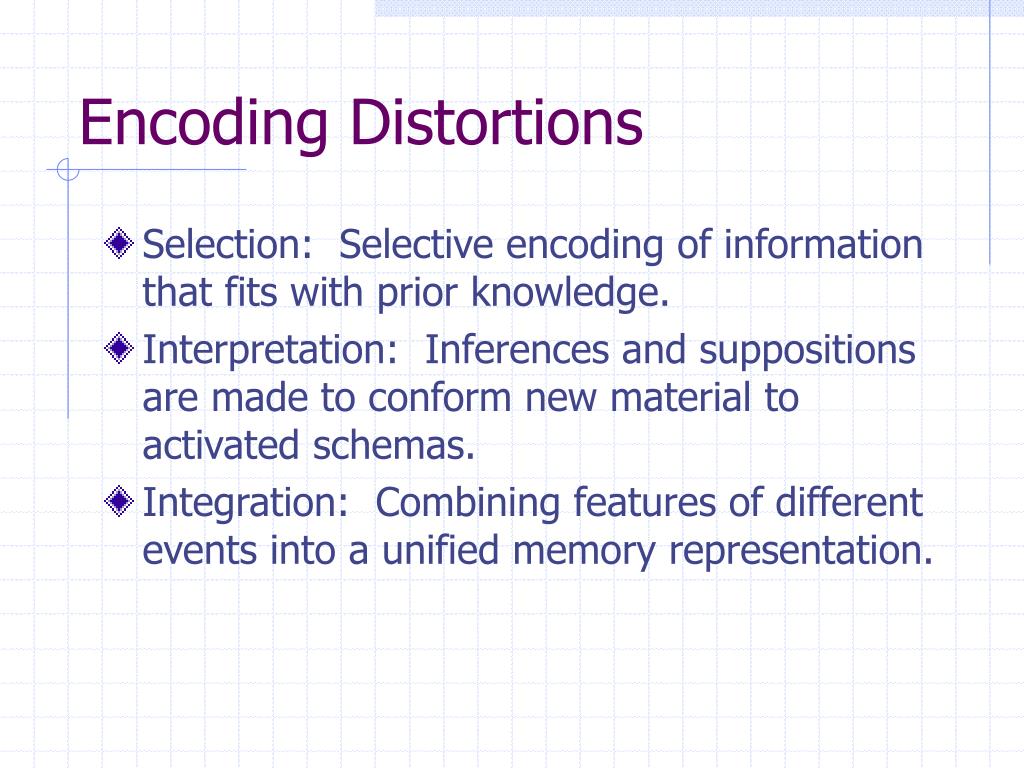 Encoding Distortions

Selection: Selective encoding of information that fits with prior knowledge.

Interpretation: Inferences and suppositions are made to conform new material to activated schemas.

Integration: Combining features of different events into a unified memory representation.